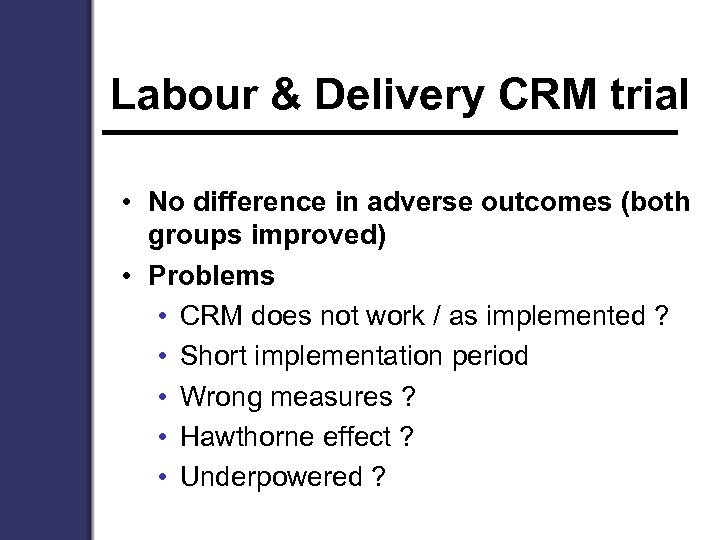 Labour & Delivery CRM trial

• No difference in adverse outcomes (both groups improved)
• Problems
  • CRM does not work / as implemented ?
  • Short implementation period
  • Wrong measures ?
  • Hawthorne effect ?
  • Underpowered ?